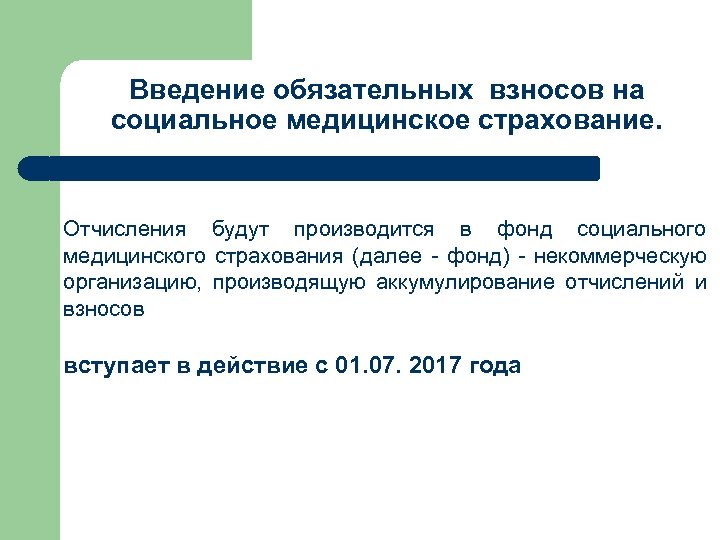 Введение обязательных взносов на социальное медицинское страхование.

Отчисления будут производится в фонд социального медицинского страхования (далее - фонд) - некоммерческую организацию, производящую аккумулирование отчислений и взносов

вступает в действие с 01.07. 2017 года